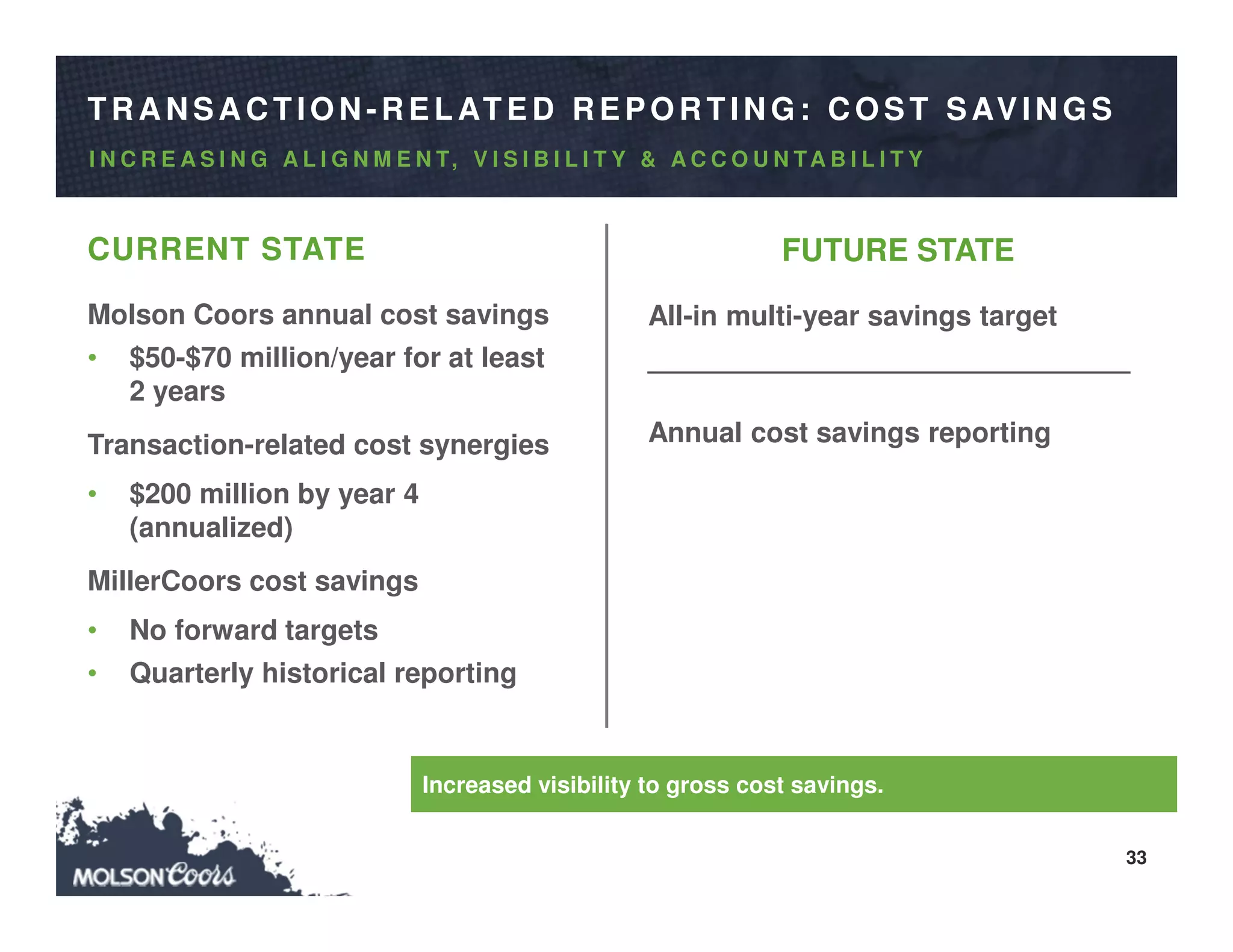 TRANSACTION-RELATED REPORTING: COST SAVINGS

INCREASING ALIGNMENT, VISIBILITY & ACCOUNTABILITY

CURRENT STATE

Molson Coors annual cost savings

• $50-$70 million/year for at least 2 years

Transaction-related cost synergies

• $200 million by year 4 (annualized)

MillerCoors cost savings

• No forward targets
• Quarterly historical reporting

FUTURE STATE

All-in multi-year savings target

Annual cost savings reporting

Increased visibility to gross cost savings.

MOLSON Coors

33